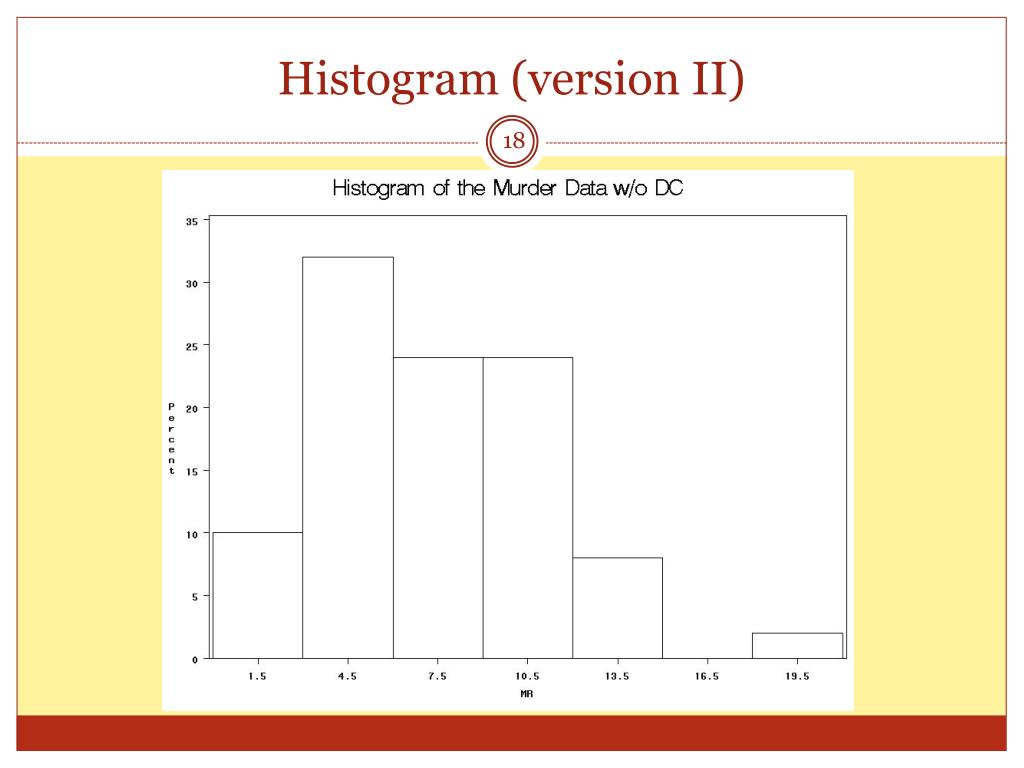 Histogram (version II)

18

Histogram of the Murder Data w/o DC

35
30
25
20
15
10
5
0

Percent

1.5
4.5
7.5
10.5
13.5
16.5
19.5

MR